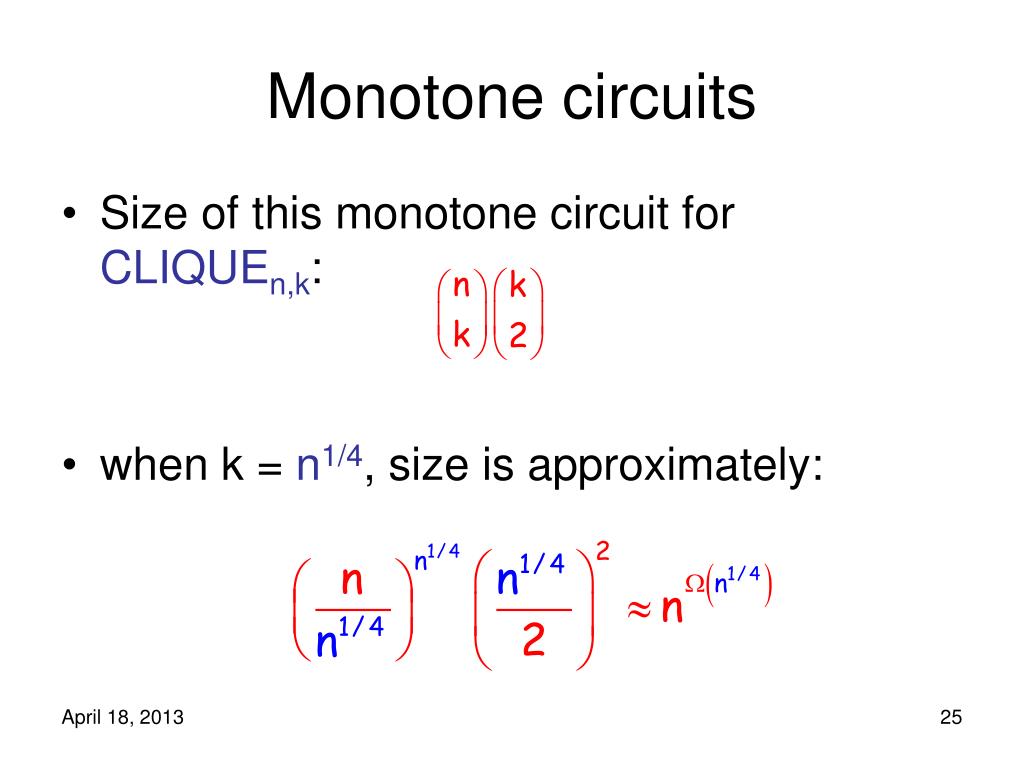 Monotone circuits

• Size of this monotone circuit for $CLIQUE_{n,k}$: $\binom{n}{k}\binom{k}{2}$

• when k = $n^{1/4}$, size is approximately:

$\left(\frac{n}{n^{1/4}}\right)^{n^{1/4}} \left(\frac{n^{1/4}}{2}\right)^{2} \approx n^{\Omega\left(n^{1/4}\right)}$

April 18, 2013

25